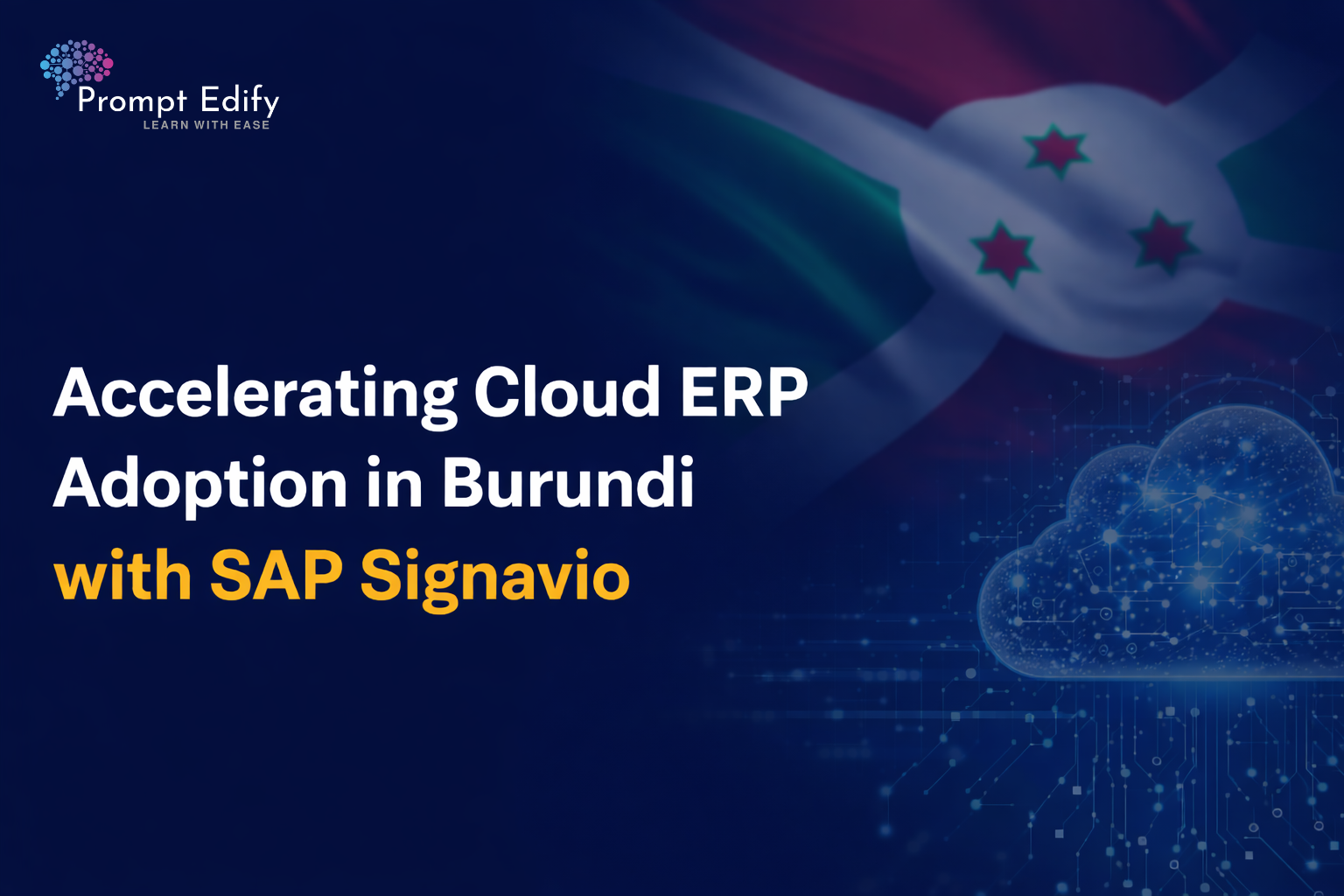 Prompt Edify
LEARN WITH EASE

Accelerating Cloud ERP Adoption in Burundi with SAP Signavio